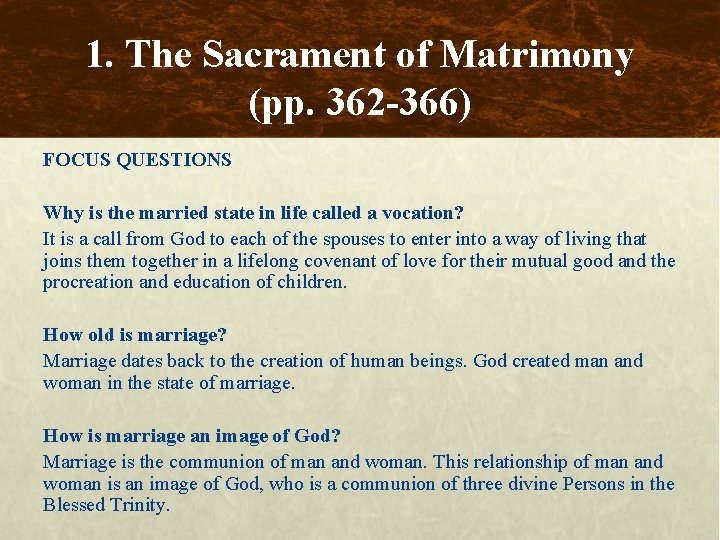 1. The Sacrament of Matrimony
(pp. 362-366)

FOCUS QUESTIONS

Why is the married state in life called a vocation?
It is a call from God to each of the spouses to enter into a way of living that joins them together in a lifelong covenant of love for their mutual good and the procreation and education of children.

How old is marriage?
Marriage dates back to the creation of human beings. God created man and woman in the state of marriage.

How is marriage an image of God?
Marriage is the communion of man and woman. This relationship of man and woman is an image of God, who is a communion of three divine Persons in the Blessed Trinity.